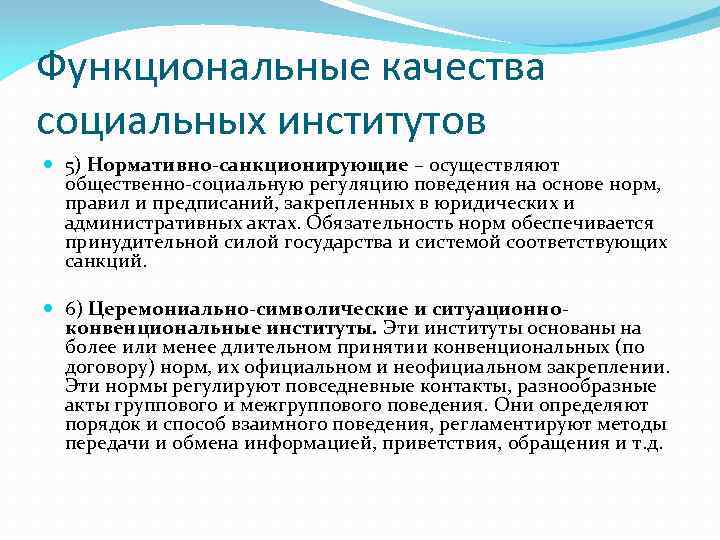 Функциональные качества социальных институтов

5) Нормативно-санкционирующие – осуществляют общественно-социальную регуляцию поведения на основе норм, правил и предписаний, закрепленных в юридических и административных актах. Обязательность норм обеспечивается принудительной силой государства и системой соответствующих санкций.

6) Церемониально-символические и ситуационно-конвенциональные институты. Эти институты основаны на более или менее длительном принятии конвенциональных (по договору) норм, их официальном и неофициальном закреплении. Эти нормы регулируют повседневные контакты, разнообразные акты группового и межгруппового поведения. Они определяют порядок и способ взаимного поведения, регламентируют методы передачи и обмена информацией, приветствия, обращения и т.д.